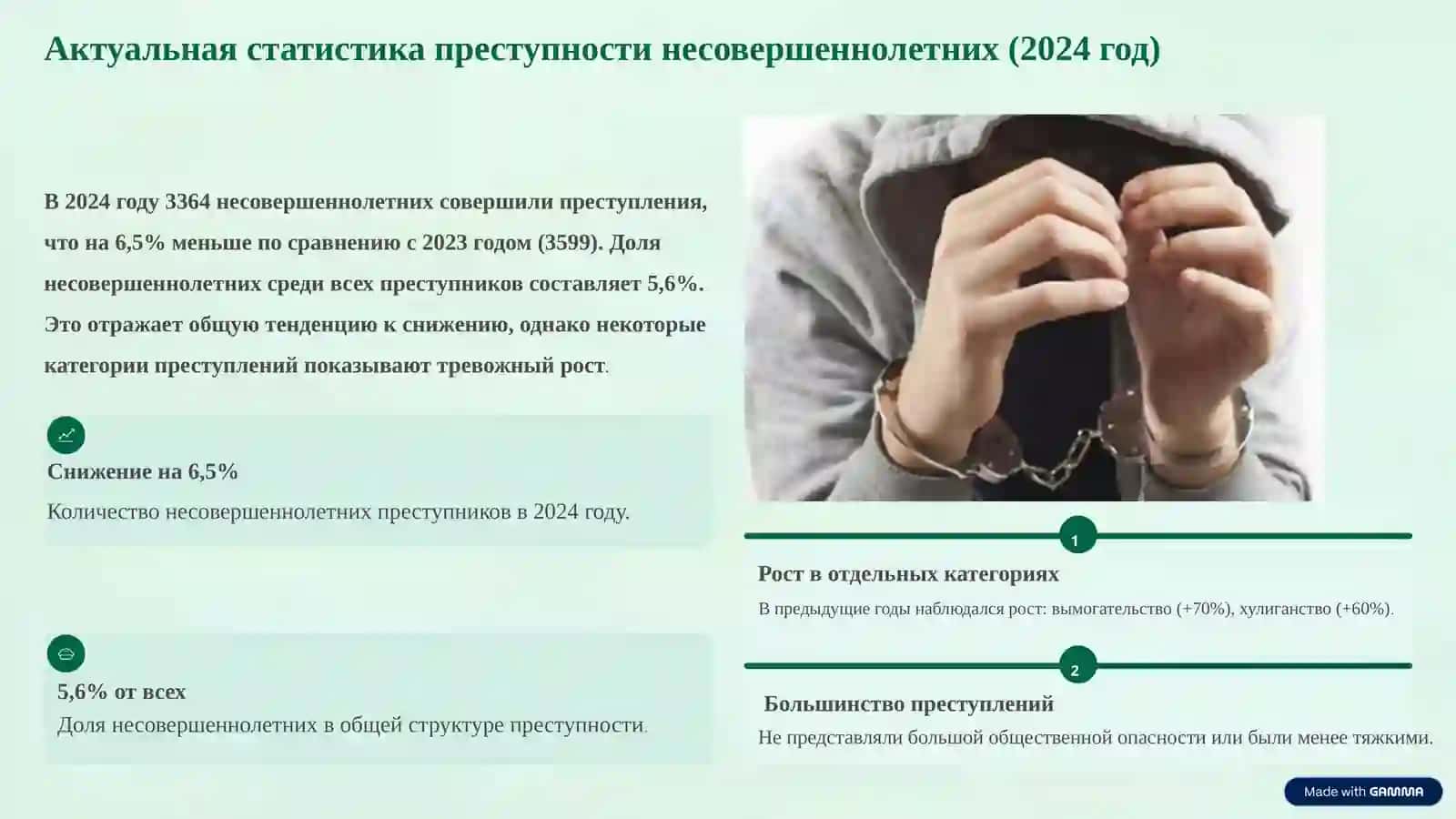 Актуальная статистика преступности несовершеннолетних (2024 год)

В 2024 году 3364 несовершеннолетних совершили преступления, что на 6,5% меньше по сравнению с 2023 годом (3599). Доля несовершеннолетних среди всех преступников составляет 5,6%. Это отражает общую тенденцию к снижению, однако некоторые категории преступлений показывают тревожный рост.

Снижение на 6,5%

Количество несовершеннолетних преступников в 2024 году.

5,6% от всех

Доля несовершеннолетних в общей структуре преступности.

1

Рост в отдельных категориях

В предыдущие годы наблюдался рост: вымогательство (+70%), хулиганство (+60%).

2

Большинство преступлений

Не представляли большой общественной опасности или были менее тяжкими.

Made with GAMMA